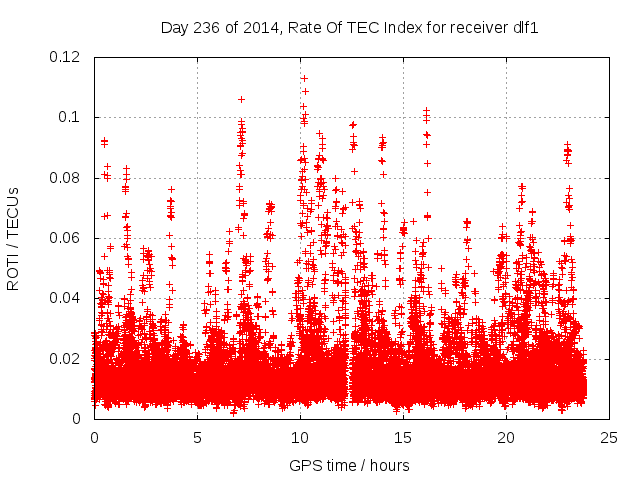 Day 236 of 2014, Rate Of TEC Index for receiver dlf1

ROTI / TECUs

0.12
0.1
0.08
0.06
0.04
0.02
0

0
5
10
15
20
25

GPS time / hours